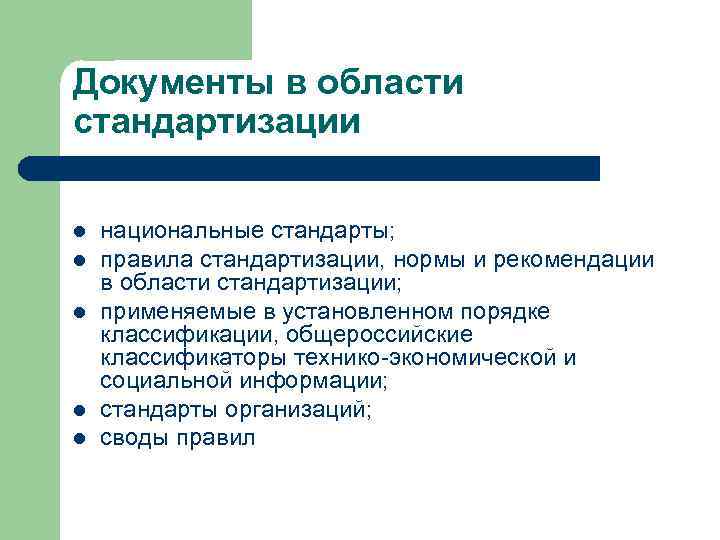 Документы в области стандартизации

- национальные стандарты;
- правила стандартизации, нормы и рекомендации в области стандартизации;
- применяемые в установленном порядке классификации, общероссийские классификаторы технико-экономической и социальной информации;
- стандарты организаций;
- своды правил